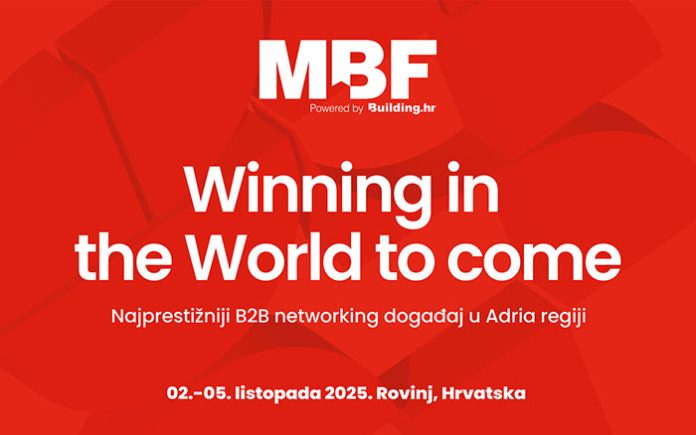 MBF
Powered by Building.hr

Winning in the World to come

Najprestižniji B2B networking događaj u Adria regiji

02.-05. listopada 2025. Rovinj, Hrvatska